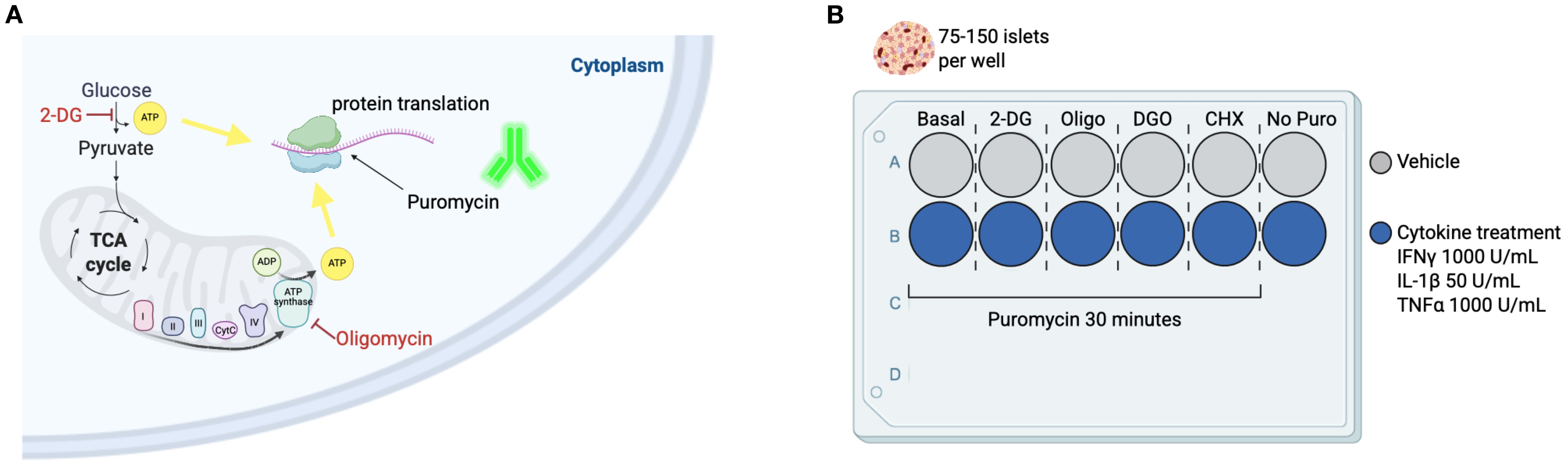 A

Cytoplasm

Glucose
2-DG
ATP
Pyruvate

protein translation

Puromycin

TCA cycle

ADP
ATP
ATP synthase
I
II
III
CytC
IV
Oligomycin

B

75-150 islets per well

Basal
2-DG
Oligo
DGO
CHX
No Puro

A
B
C
D

Puromycin 30 minutes

Vehicle

Cytokine treatment
IFNγ 1000 U/mL
IL-1β 50 U/mL
TNFα 1000 U/mL